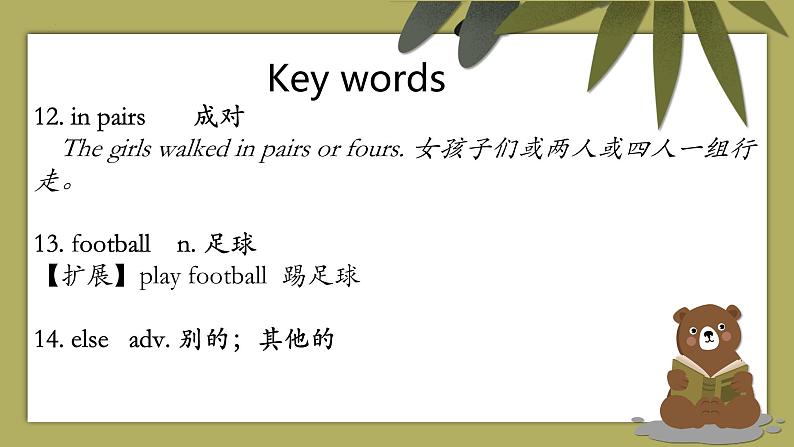 Key words

12. in pairs 成对

The girls walked in pairs or fours. 女孩子们或两人或四人一组行走。

13. football n. 足球

【扩展】play football 踢足球

14. else adv. 别的；其他的